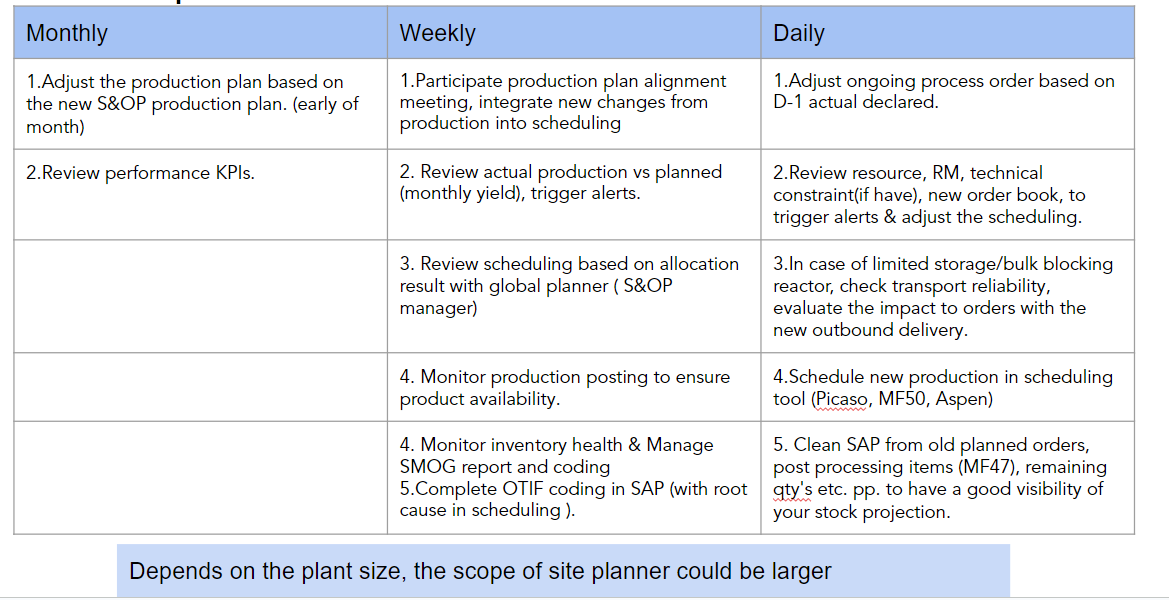 | Monthly | Weekly | Daily |
|---|---|---|
| 1.Adjust the production plan based on the new S&OP production plan. (early of month) | 1.Participate production plan alignment meeting, integrate new changes from production into scheduling | 1.Adjust ongoing process order based on D-1 actual declared. |
| 2.Review performance KPIs. | 2. Review actual production vs planned (monthly yield), trigger alerts. | 2.Review resource, RM, technical constraint(if have), new order book, to trigger alerts & adjust the scheduling. |
| | 3. Review scheduling based on allocation result with global planner ( S&OP manager) | 3.In case of limited storage/bulk blocking reactor, check transport reliability, evaluate the impact to orders with the new outbound delivery. |
| | 4. Monitor production posting to ensure product availability. | 4.Schedule new production in scheduling tool (Picaso, MF50, Aspen) |
| | 4. Monitor inventory health & Manage SMOG report and coding 5.Complete OTIF coding in SAP (with root cause in scheduling ). | 5. Clean SAP from old planned orders, post processing items (MF47), remaining qty's etc. pp. to have a good visibility of your stock projection. |

Depends on the plant size, the scope of site planner could be larger